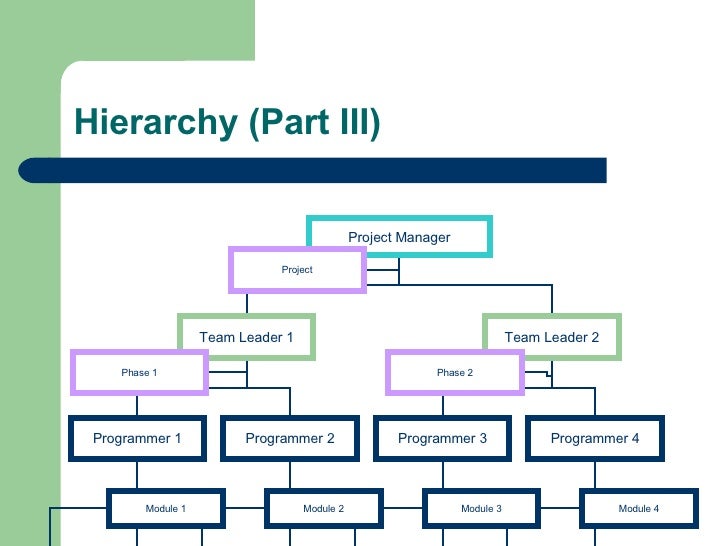 Hierarchy (Part III)

Project Manager

Project

Team Leader 1

Team Leader 2

Phase 1

Phase 2

Programmer 1

Programmer 2

Programmer 3

Programmer 4

Module 1

Module 2

Module 3

Module 4